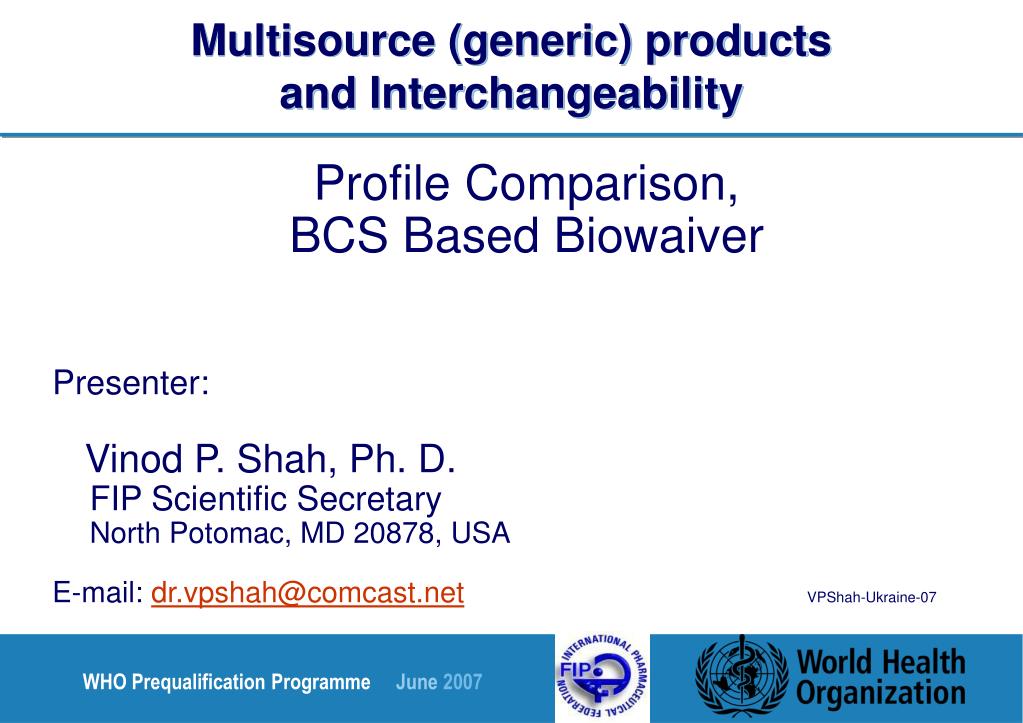 Multisource (generic) products and Interchangeability

Profile Comparison, BCS Based Biowaiver

Presenter:

Vinod P. Shah, Ph. D.
FIP Scientific Secretary
North Potomac, MD 20878, USA

E-mail: dr.vpshah@comcast.net

VPShah-Ukraine-07

WHO Prequalification Programme June 2007

INTERNATIONAL PHARMACEUTICAL FEDERATION FIP

World Health Organization